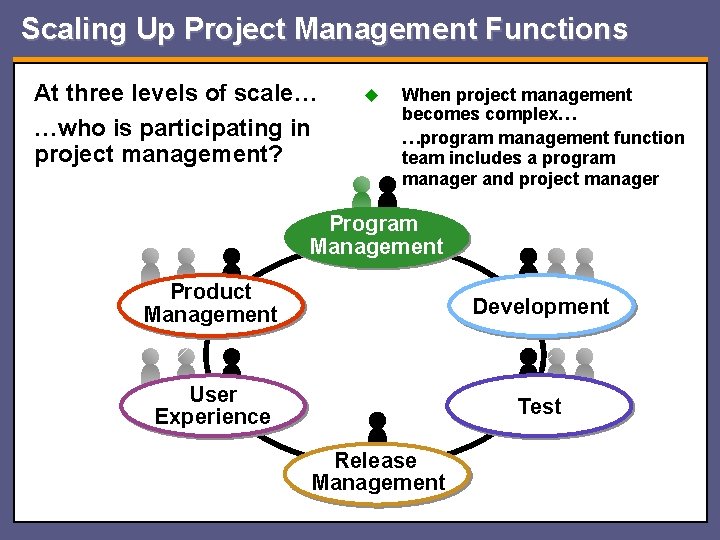 Scaling Up Project Management Functions

At three levels of scale…

…who is participating in project management?

When project management becomes complex…

…program management function team includes a program manager and project manager

Program Management

Product Management

Development

User Experience

Test

Release Management